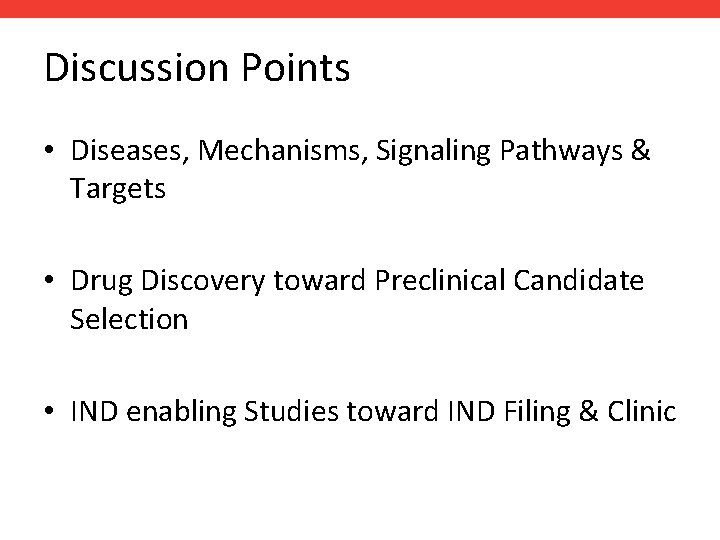 Discussion Points

• Diseases, Mechanisms, Signaling Pathways & Targets

• Drug Discovery toward Preclinical Candidate Selection

• IND enabling Studies toward IND Filing & Clinic